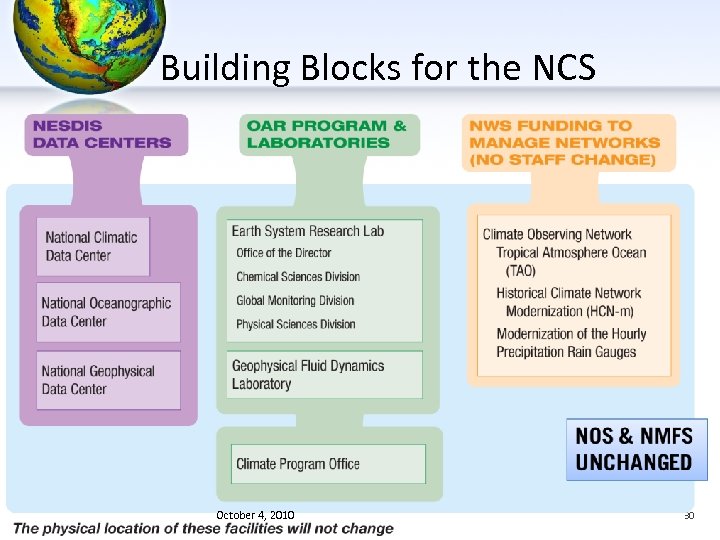 Building Blocks for the NCS

NESDIS DATA CENTERS

National Climatic Data Center

National Oceanographic Data Center

National Geophysical Data Center

OAR PROGRAM & LABORATORIES

Earth System Research Lab
Office of the Director
Chemical Sciences Division
Global Monitoring Division
Physical Sciences Division

Geophysical Fluid Dynamics Laboratory

Climate Program Office

NWS FUNDING TO MANAGE NETWORKS (NO STAFF CHANGE)

Climate Observing Network
Tropical Atmosphere Ocean (TAO)
Historical Climate Network Modernization (HCN-m)
Modernization of the Hourly Precipitation Rain Gauges

NOS & NMFS UNCHANGED

October 4, 2010

30

The physical location of these facilities will not change